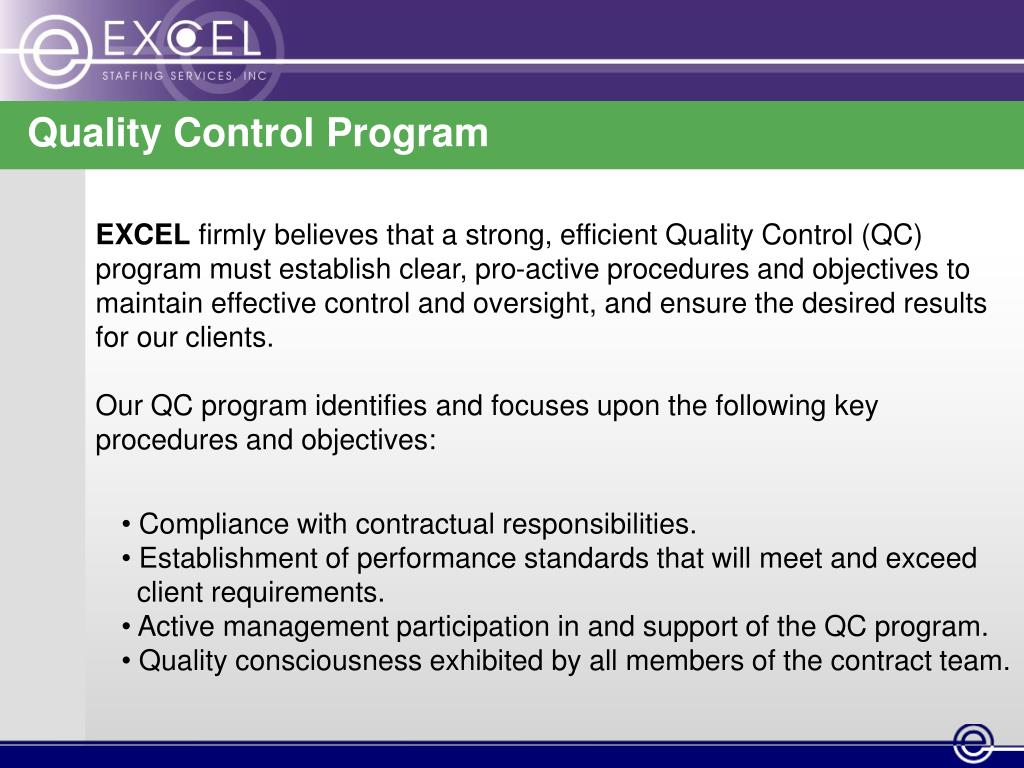 EXCEL
STAFFING SERVICES, INC

Quality Control Program

EXCEL firmly believes that a strong, efficient Quality Control (QC) program must establish clear, pro-active procedures and objectives to maintain effective control and oversight, and ensure the desired results for our clients.

Our QC program identifies and focuses upon the following key procedures and objectives:

• Compliance with contractual responsibilities.
• Establishment of performance standards that will meet and exceed client requirements.
• Active management participation in and support of the QC program.
• Quality consciousness exhibited by all members of the contract team.